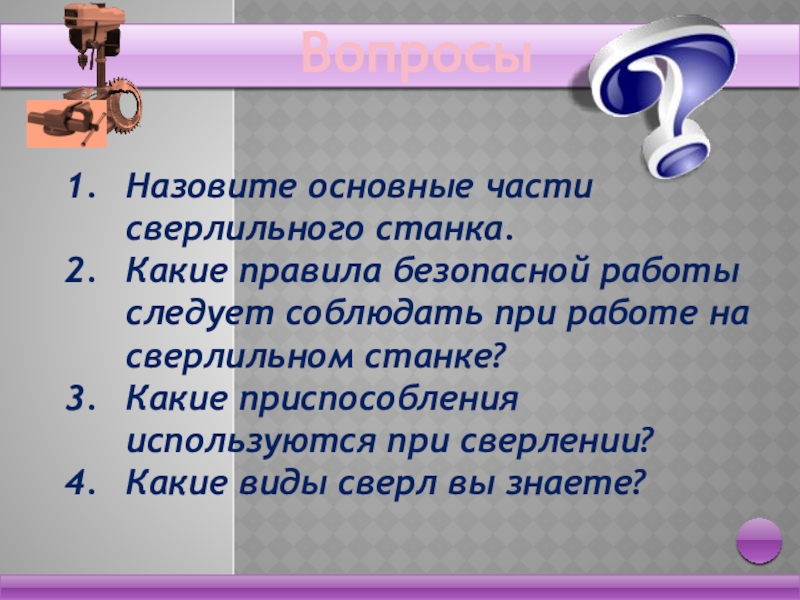 Вопросы

1. Назовите основные части сверлильного станка.
2. Какие правила безопасной работы следует соблюдать при работе на сверлильном станке?
3. Какие приспособления используются при сверлении?
4. Какие виды сверл вы знаете?